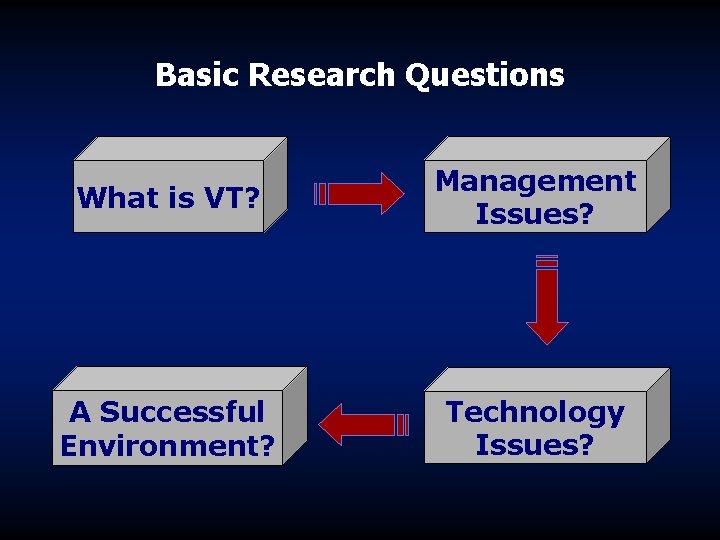 Basic Research Questions

What is VT?

Management Issues?

Technology Issues?

A Successful Environment?